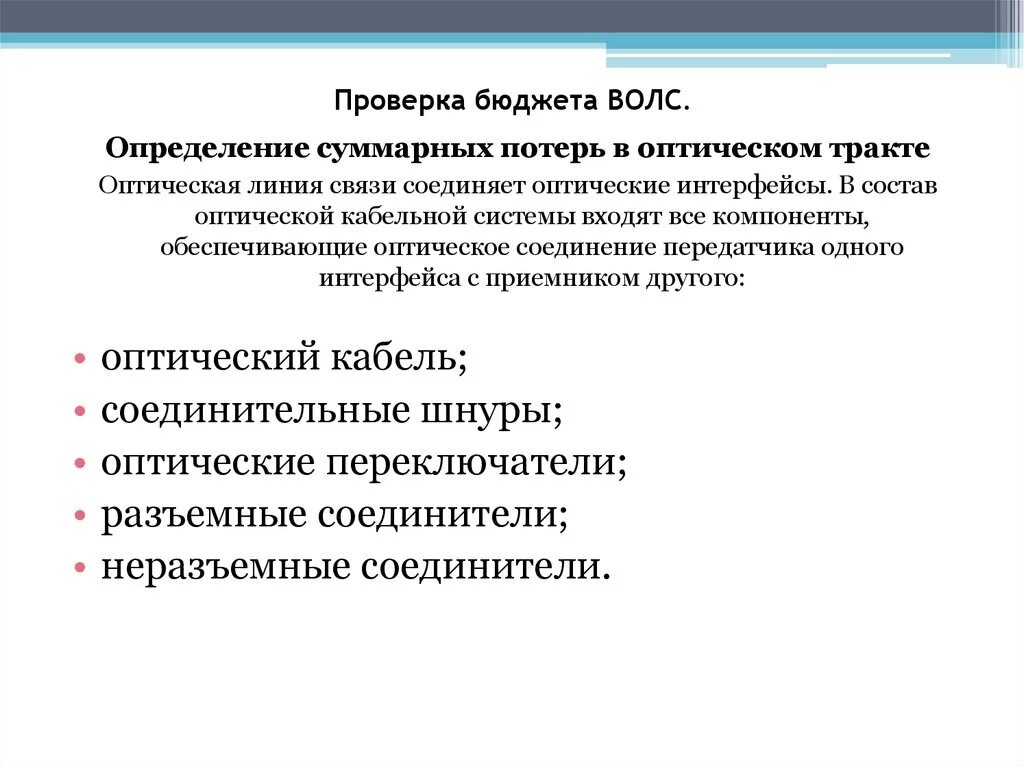 Проверка бюджета ВОЛС.

Определение суммарных потерь в оптическом тракте

Оптическая линия связи соединяет оптические интерфейсы. В состав оптической кабельной системы входят все компоненты, обеспечивающие оптическое соединение передатчика одного интерфейса с приемником другого:

• оптический кабель;
• соединительные шнуры;
• оптические переключатели;
• разъемные соединители;
• неразъемные соединители.